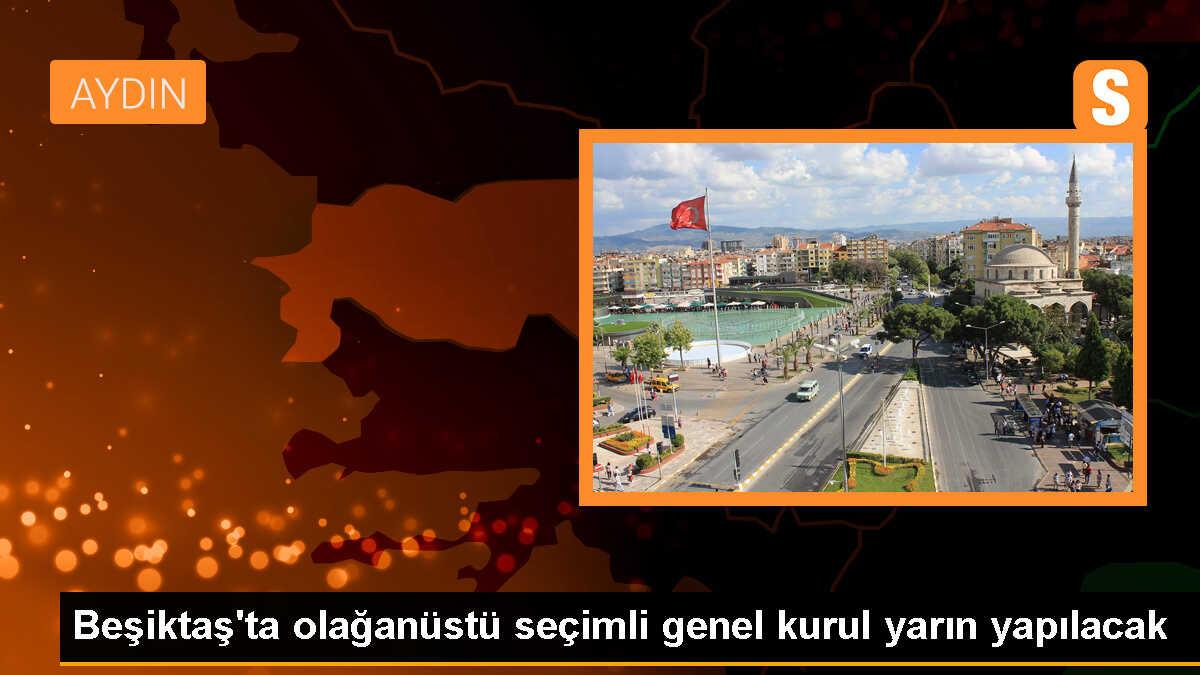 AYDIN

S

Beşiktaş'ta olağanüstü seçimli genel kurul yarın yapılacak